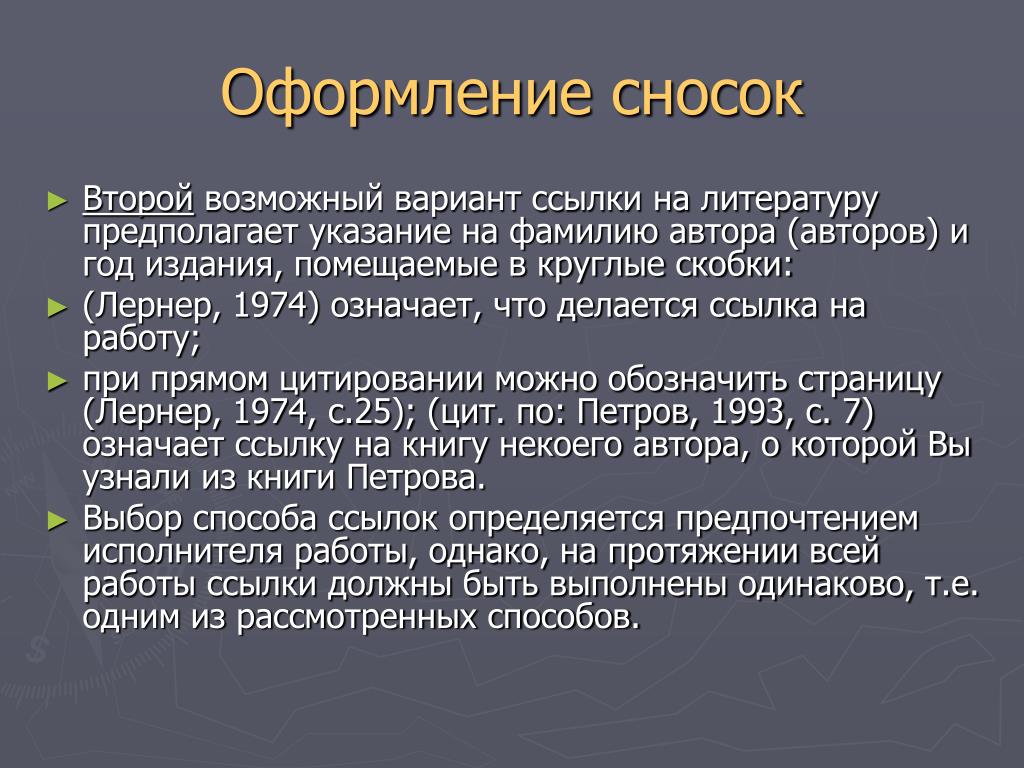 Оформление сносок

► Второй возможный вариант ссылки на литературу предполагает указание на фамилию автора (авторов) и год издания, помещаемые в круглые скобки:

► (Лернер, 1974) означает, что делается ссылка на работу;

► при прямом цитировании можно обозначить страницу (Лернер, 1974, с.25); (цит. по: Петров, 1993, с. 7) означает ссылку на книгу некоего автора, о которой Вы узнали из книги Петрова.

► Выбор способа ссылок определяется предпочтением исполнителя работы, однако, на протяжении всей работы ссылки должны быть выполнены одинаково, т.е. одним из рассмотренных способов.